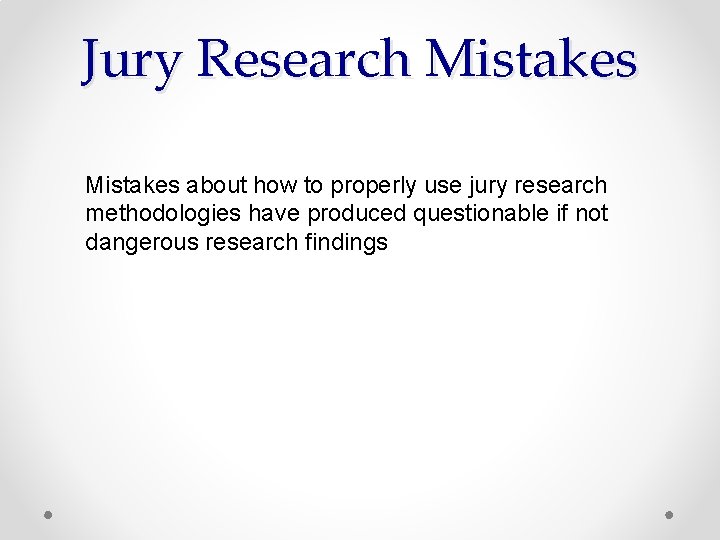 Jury Research Mistakes

Mistakes about how to properly use jury research methodologies have produced questionable if not dangerous research findings